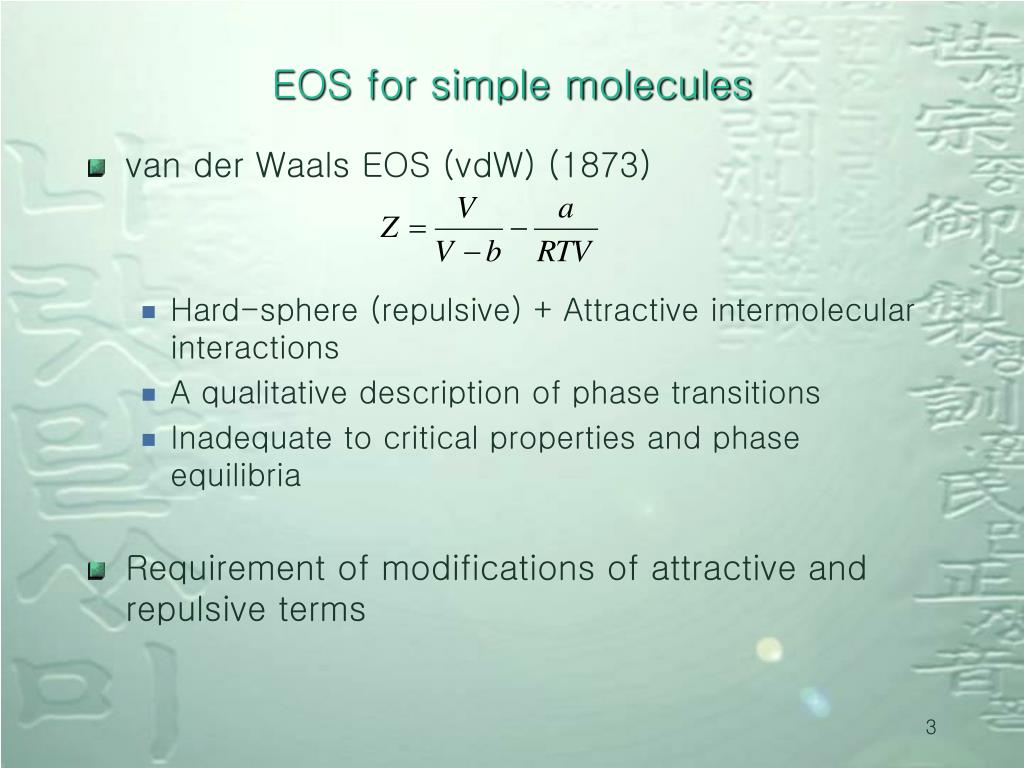 EOS for simple molecules

van der Waals EOS (vdW) (1873)

$Z = \frac{V}{V-b} - \frac{a}{RTV}$

Hard-sphere (repulsive) + Attractive intermolecular interactions

A qualitative description of phase transitions

Inadequate to critical properties and phase equilibria

Requirement of modifications of attractive and repulsive terms

3